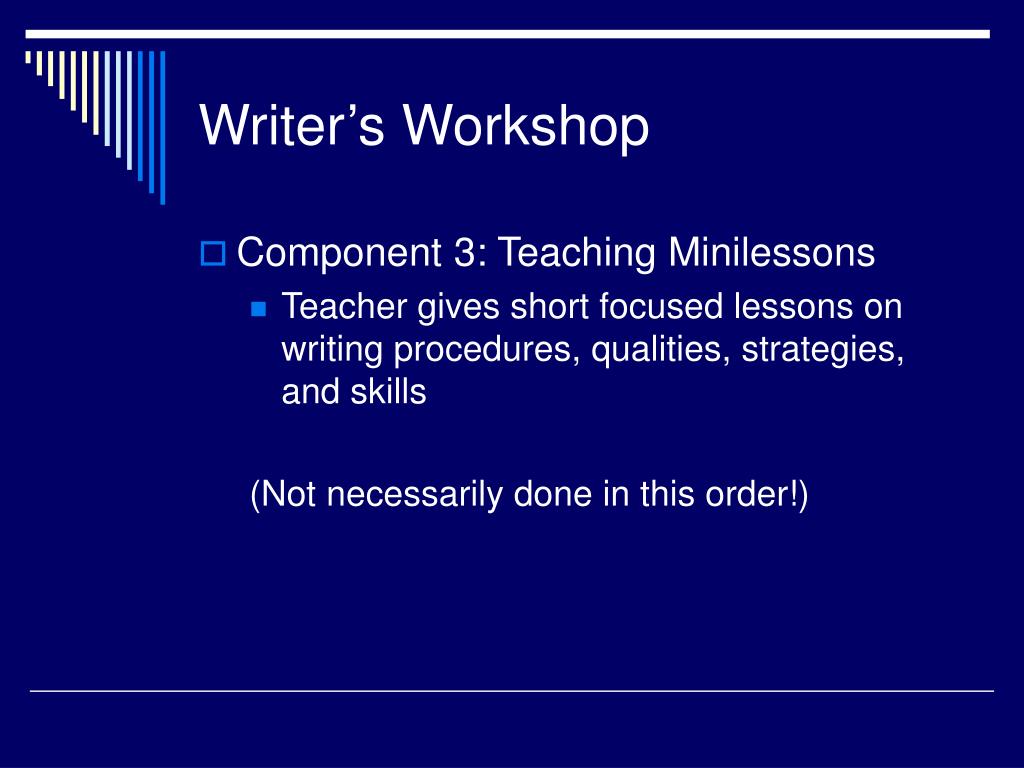 Writer’s Workshop

Component 3: Teaching Minilessons

Teacher gives short focused lessons on writing procedures, qualities, strategies, and skills

(Not necessarily done in this order!)